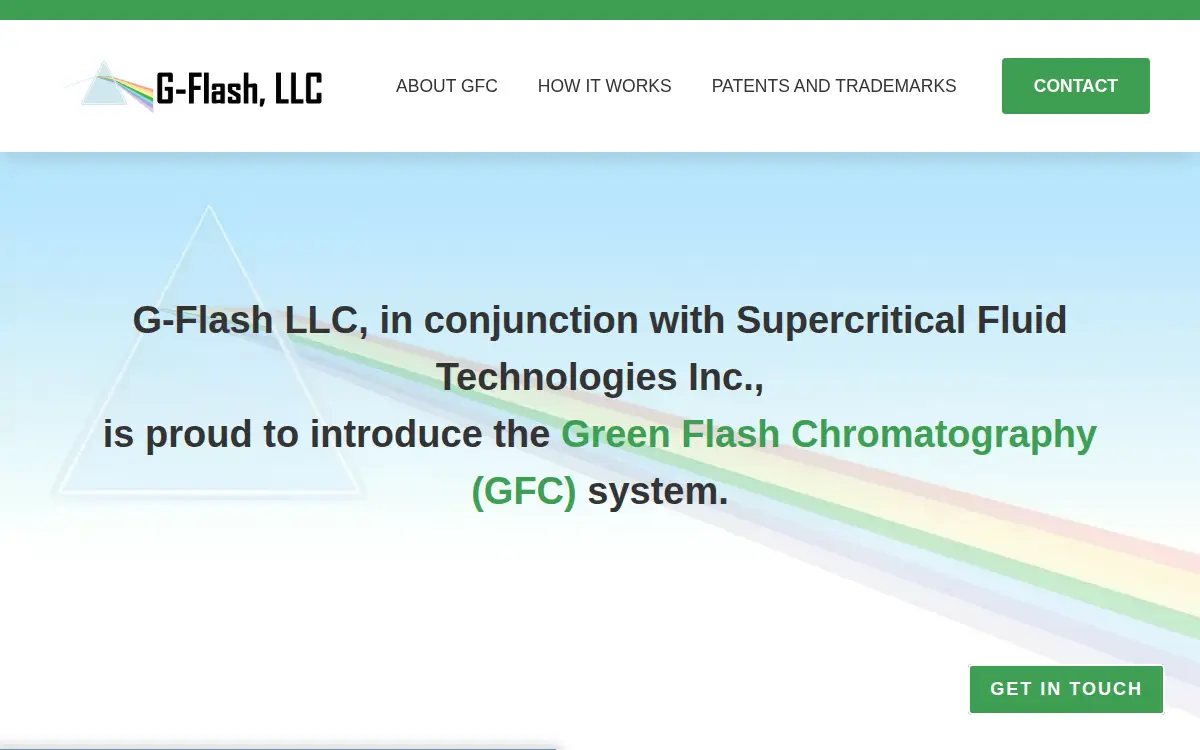 G-Flash, LLC

ABOUT GFC HOW IT WORKS PATENTS AND TRADEMARKS CONTACT

G-Flash LLC, in conjunction with Supercritical Fluid Technologies Inc., is proud to introduce the Green Flash Chromatography (GFC) system.

GET IN TOUCH